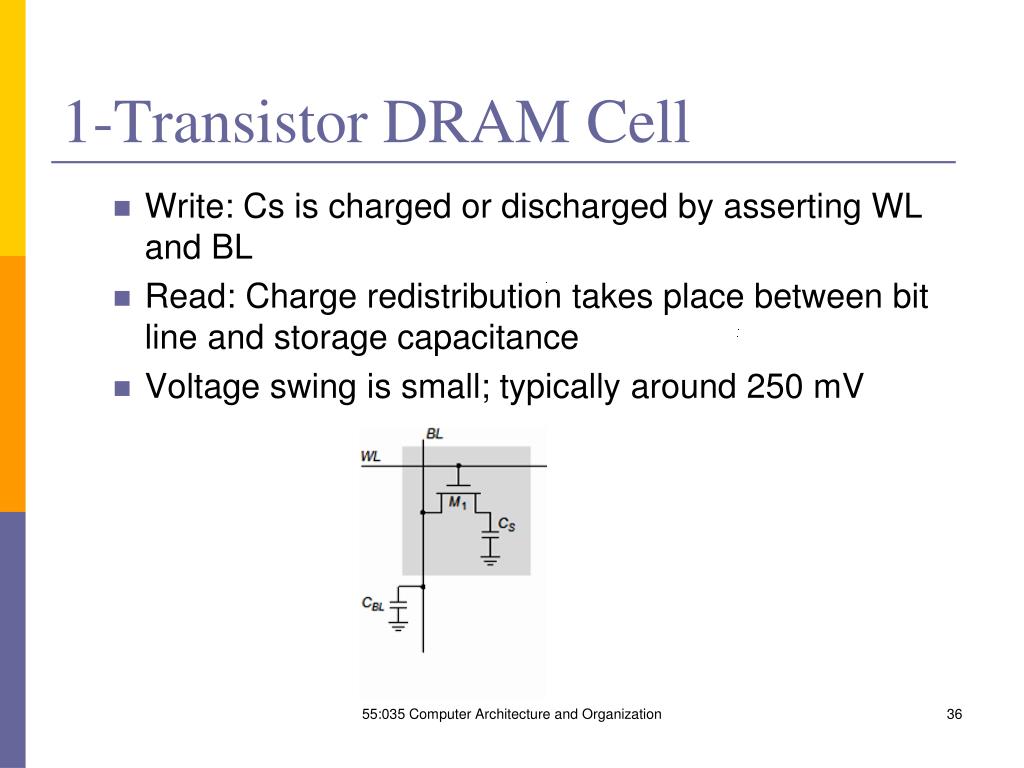 1-Transistor DRAM Cell

- Write: Cs is charged or discharged by asserting WL and BL
- Read: Charge redistribution takes place between bit line and storage capacitance
- Voltage swing is small; typically around 250 mV

BL
WL
$M_1$
$C_S$
$C_{BL}$

55:035 Computer Architecture and Organization

36